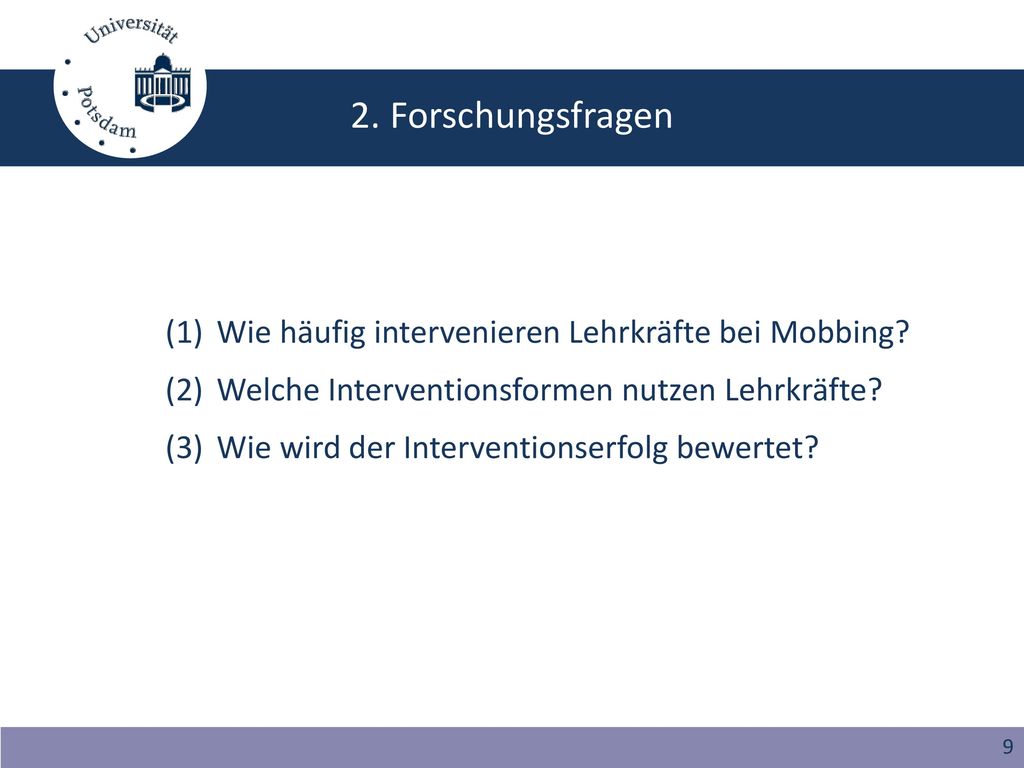 Universität Potsdam

2. Forschungsfragen

(1) Wie häufig intervenieren Lehrkräfte bei Mobbing?
(2) Welche Interventionsformen nutzen Lehrkräfte?
(3) Wie wird der Interventionserfolg bewertet?

9